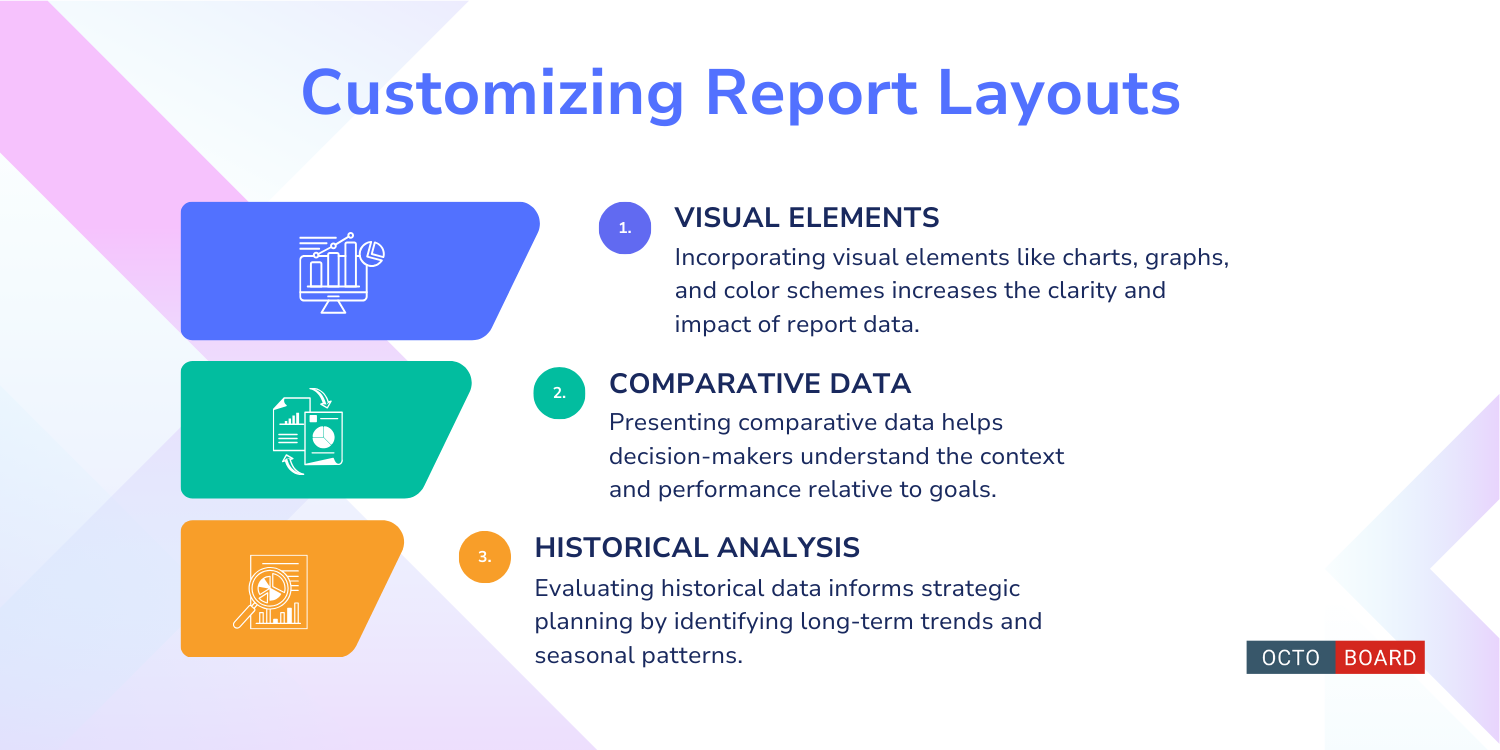 Customizing Report Layouts

1. VISUAL ELEMENTS
Incorporating visual elements like charts, graphs, and color schemes increases the clarity and impact of report data.

2. COMPARATIVE DATA
Presenting comparative data helps decision-makers understand the context and performance relative to goals.

3. HISTORICAL ANALYSIS
Evaluating historical data informs strategic planning by identifying long-term trends and seasonal patterns.

OCTO BOARD